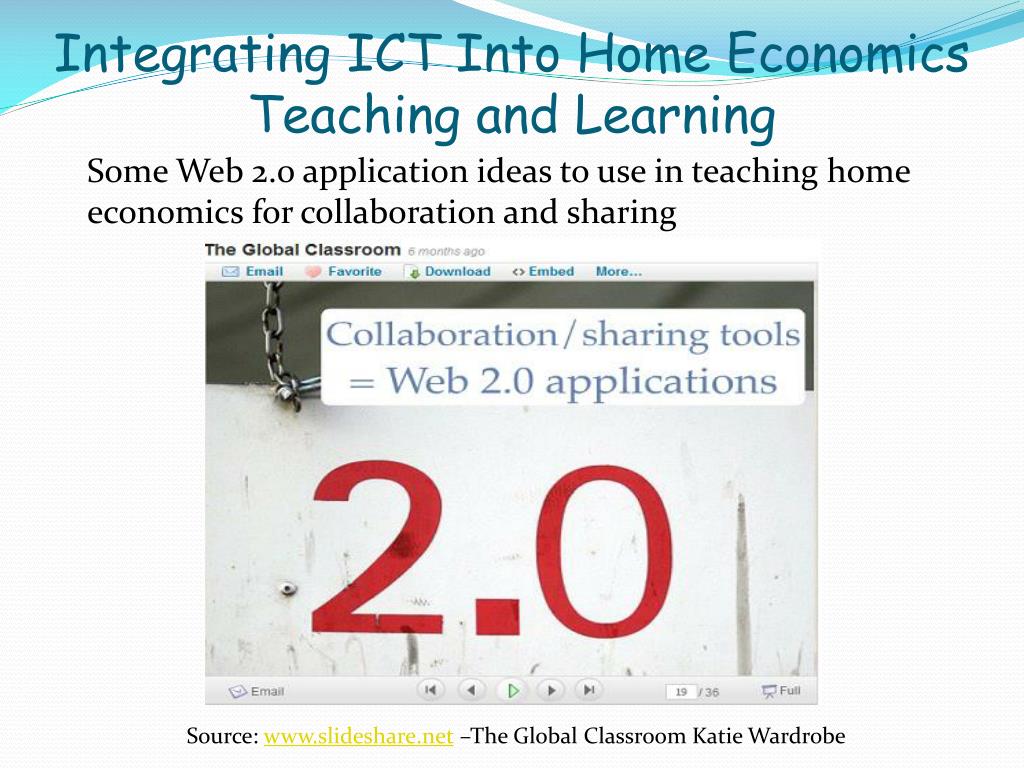 Integrating ICT Into Home Economics Teaching and Learning

Some Web 2.0 application ideas to use in teaching home economics for collaboration and sharing

The Global Classroom 6 months ago

Email Favorite Download <> Embed More...

Collaboration/sharing tools = Web 2.0 applications

2.0

Email 19 / 36 Full

Source: www.slideshare.net –The Global Classroom Katie Wardrobe